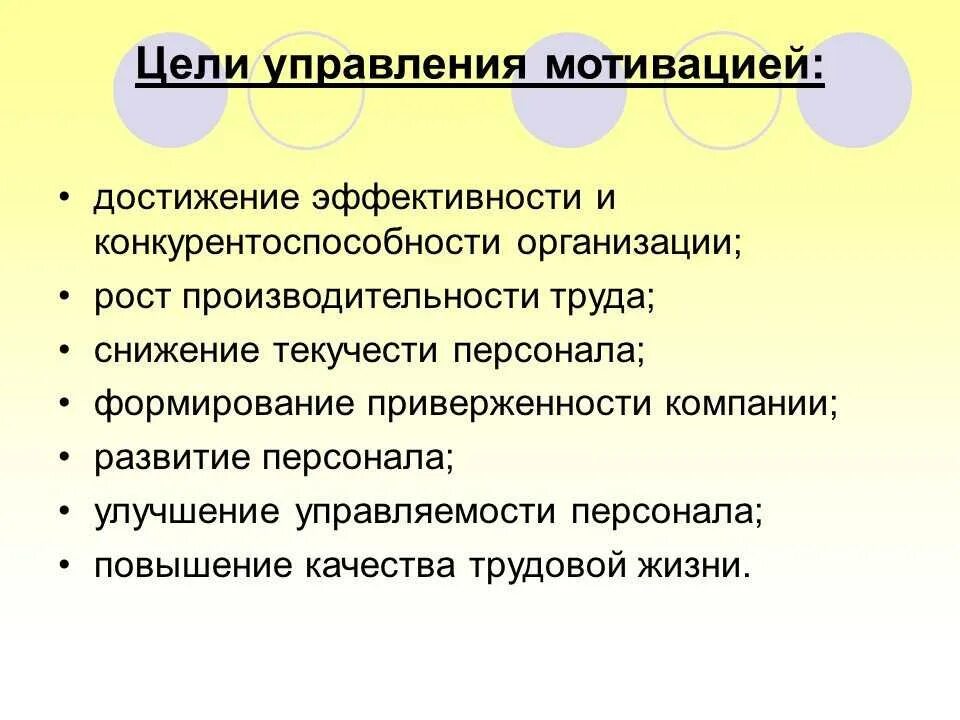 Цели управления мотивацией:

• достижение эффективности и конкурентоспособности организации;
• рост производительности труда;
• снижение текучести персонала;
• формирование приверженности компании;
• развитие персонала;
• улучшение управляемости персонала;
• повышение качества трудовой жизни.